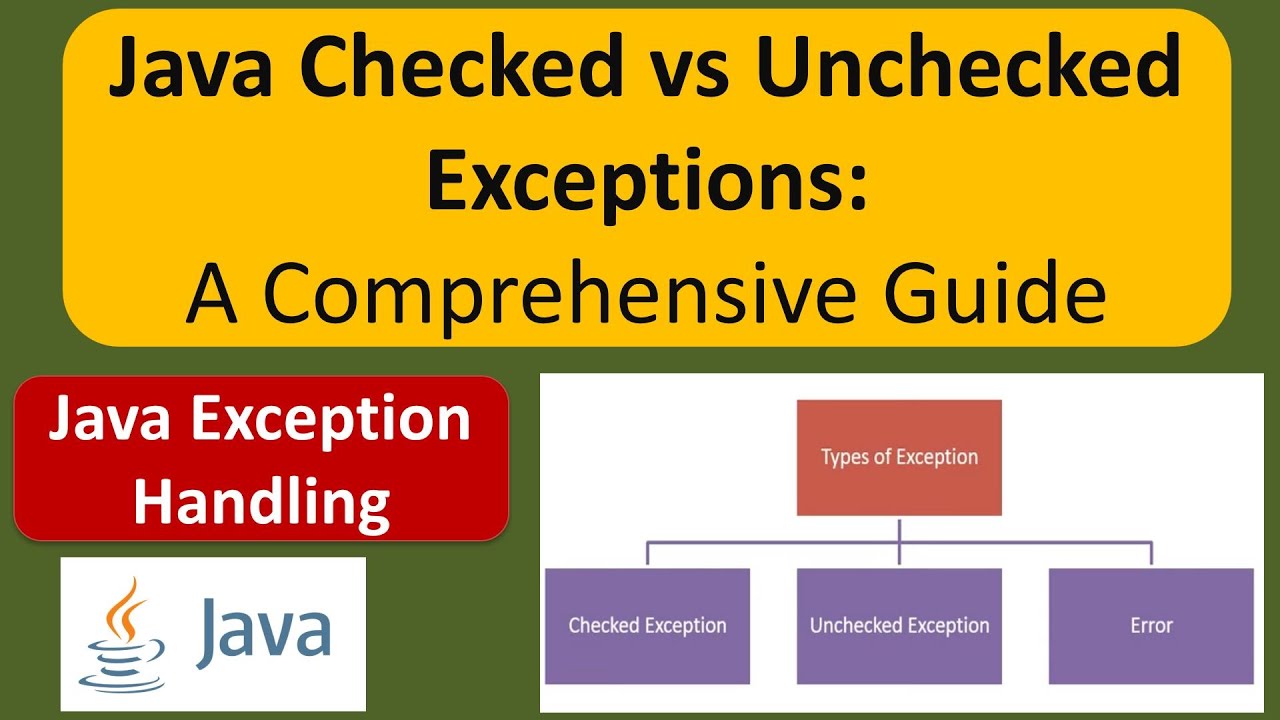 Java Checked vs Unchecked Exceptions:
A Comprehensive Guide

Java Exception Handling

Java

Types of Exception

Checked Exception

Unchecked Exception

Error